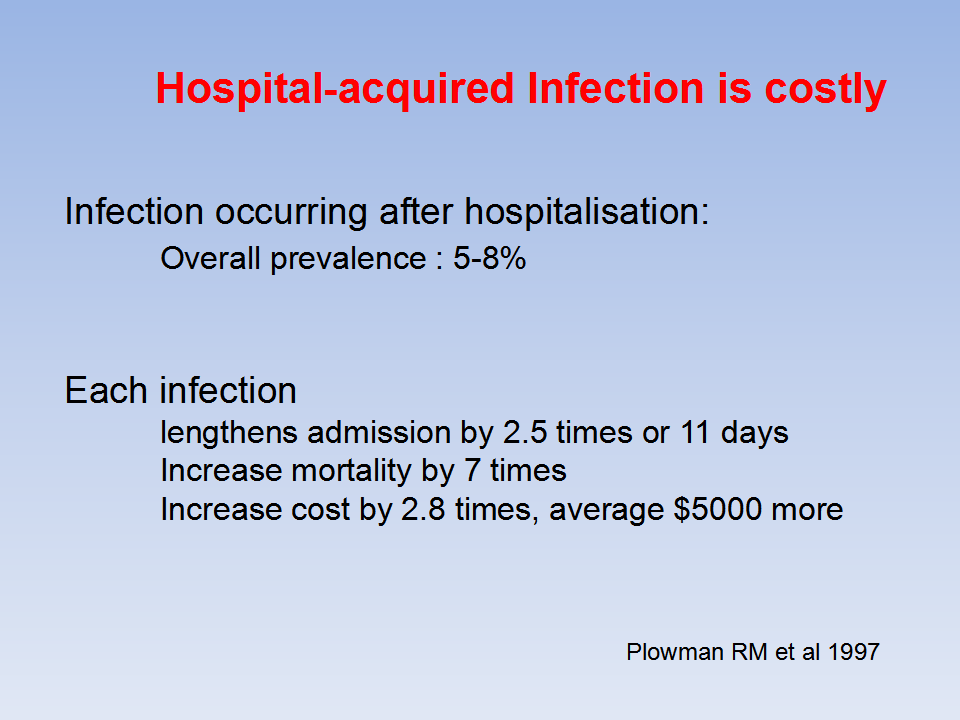 Hospital-acquired Infection is costly

Infection occurring after hospitalisation:

Overall prevalence : 5-8%

Each infection

lengthens admission by 2.5 times or 11 days

Increase mortality by 7 times

Increase cost by 2.8 times, average \$5000 more

Plowman RM et al 1997